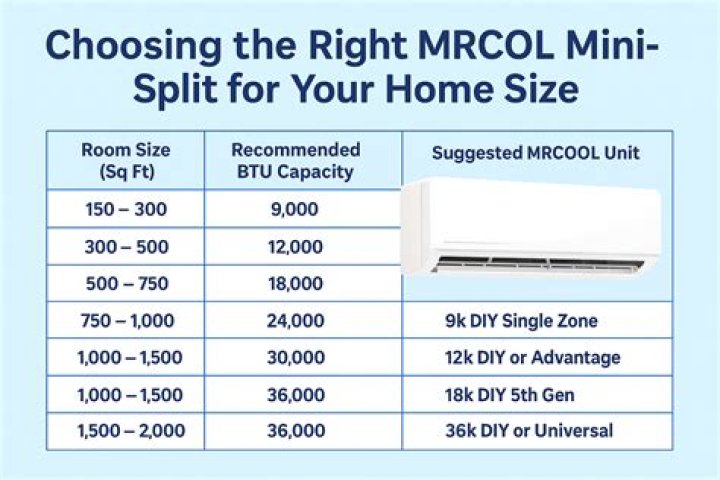 Choosing the Right MRCOL Mini-Split for Your Home Size

| Room Size (Sq Ft) | Recommended BTU Capacity | Suggested MRCOOL Unit |
|---|---|---|
| 150 – 300 | 9,000 | |
| 300 – 500 | 12,000 | |
| 500 – 750 | 18,000 | |
| 750 – 1,000 | 24,000 | 9k DIY Single Zone |
| 1,000 – 1,500 | 30,000 | 12k DIY or Advantage |
| 1,000 – 1,500 | 36,000 | 18k DIY 5th Gen |
| 1,500 – 2,000 | 36,000 | 36k DIY or Universal |